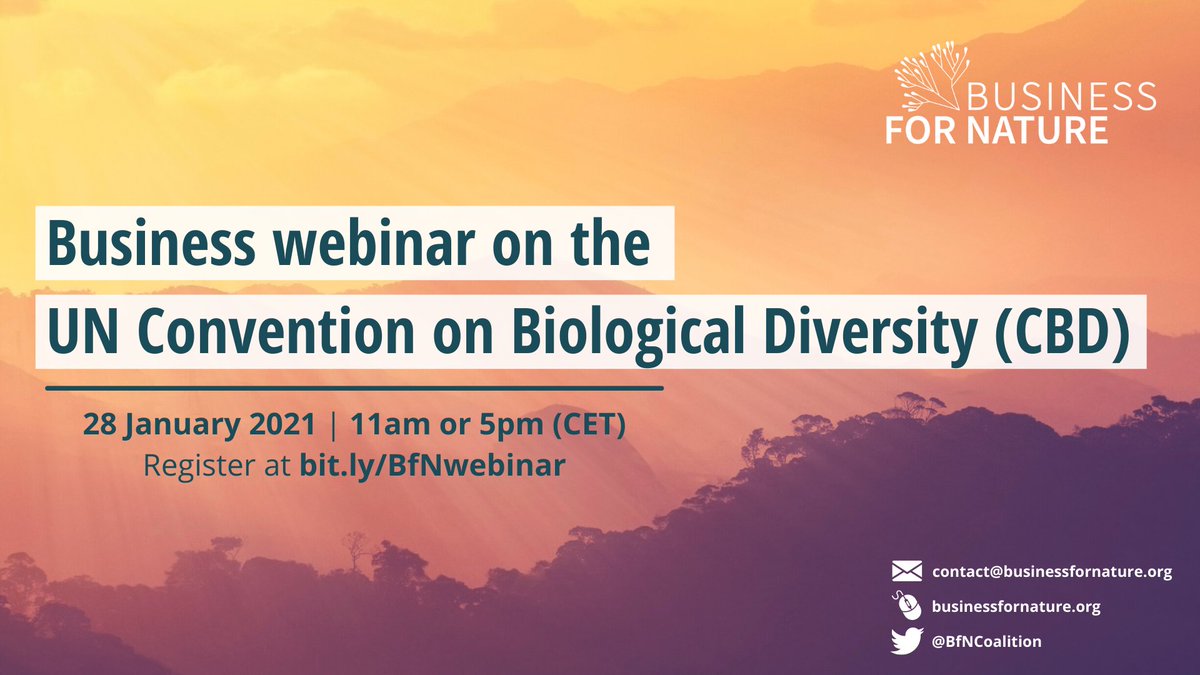 BUSINESS
FOR NATURE

Business webinar on the
UN Convention on Biological Diversity (CBD)

28 January 2021 | 11am or 5pm (CET)
Register at bit.ly/BfNwebinar

contact@businessfornature.org
businessfornature.org
@BfNCoalition